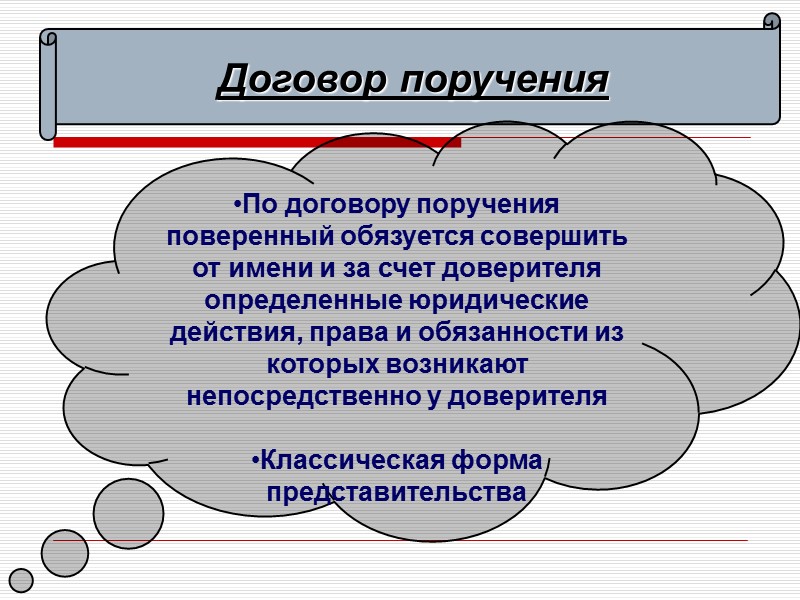 Договор поручения

•По договору поручения поверенный обязуется совершить от имени и за счет доверителя определенные юридические действия, права и обязанности из которых возникают непосредственно у доверителя

•Классическая форма представительства